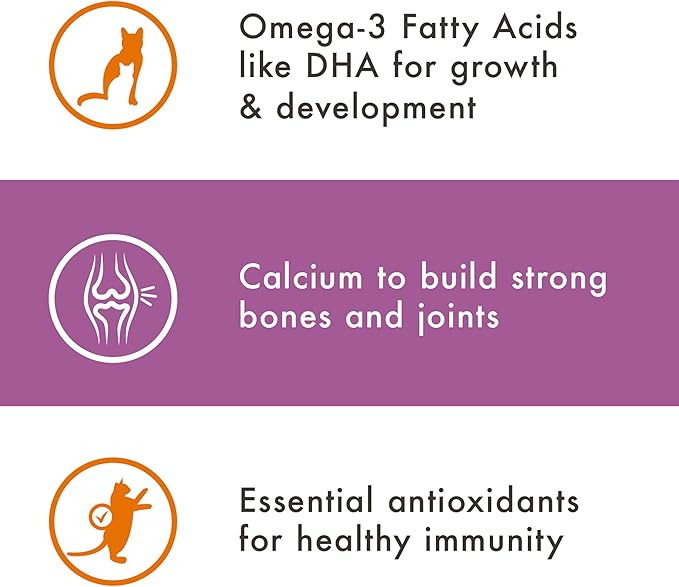 Omega-3 Fatty Acids like DHA for growth & development

Calcium to build strong bones and joints

Essential antioxidants for healthy immunity